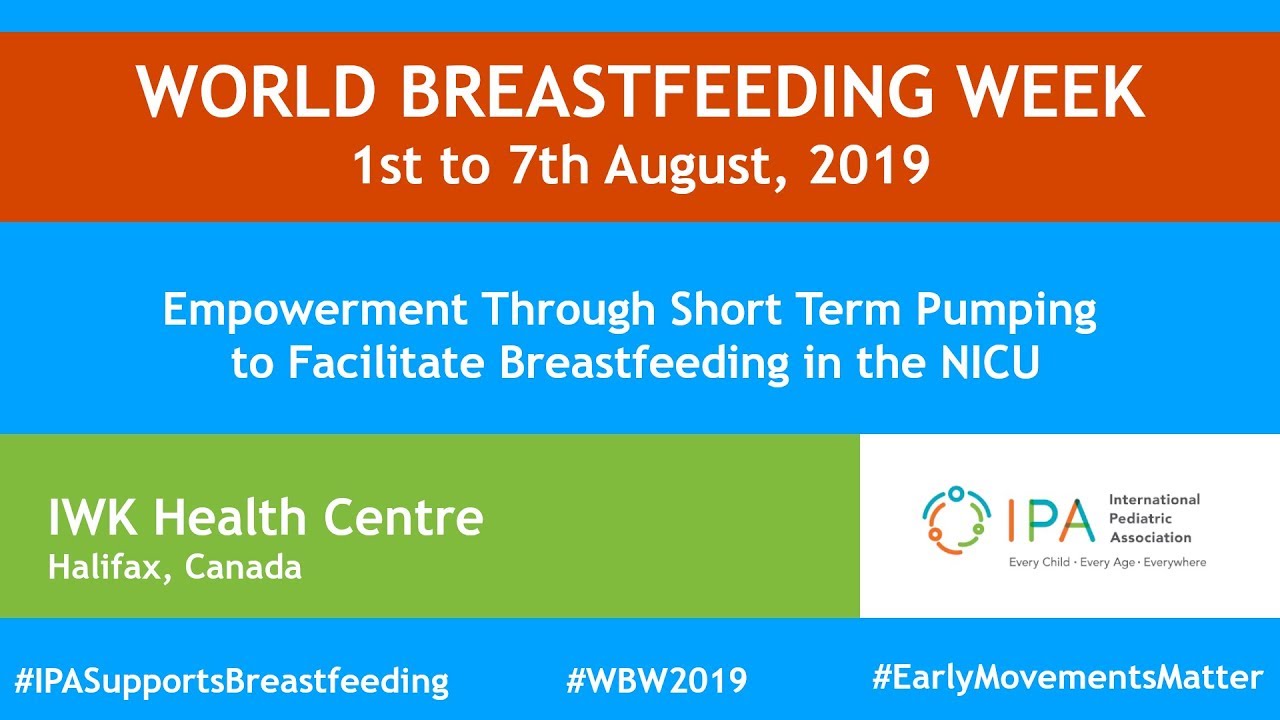 WORLD BREASTFEEDING WEEK
1st to 7th August, 2019

Empowerment Through Short Term Pumping to Facilitate Breastfeeding in the NICU

IWK Health Centre
Halifax, Canada

IPA International Pediatric Association
Every Child · Every Age · Everywhere

#IPASupportsBreastfeeding #WBW2019 #EarlyMovementsMatter